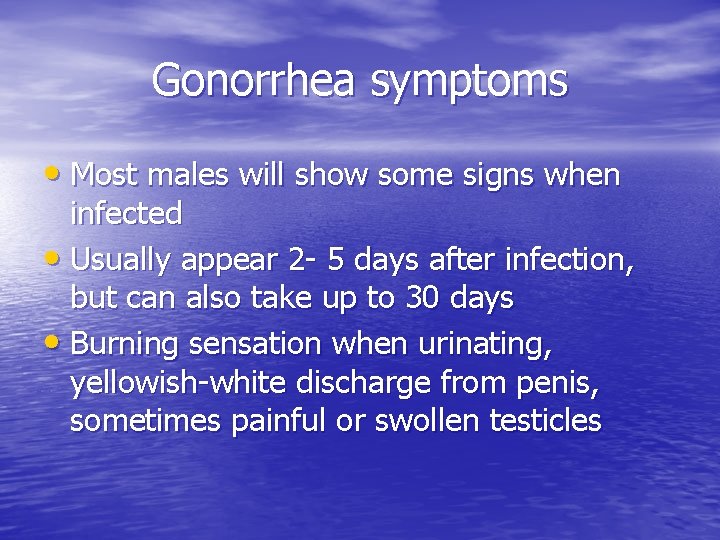 Gonorrhea symptoms

• Most males will show some signs when infected
• Usually appear 2- 5 days after infection, but can also take up to 30 days
• Burning sensation when urinating, yellowish-white discharge from penis, sometimes painful or swollen testicles